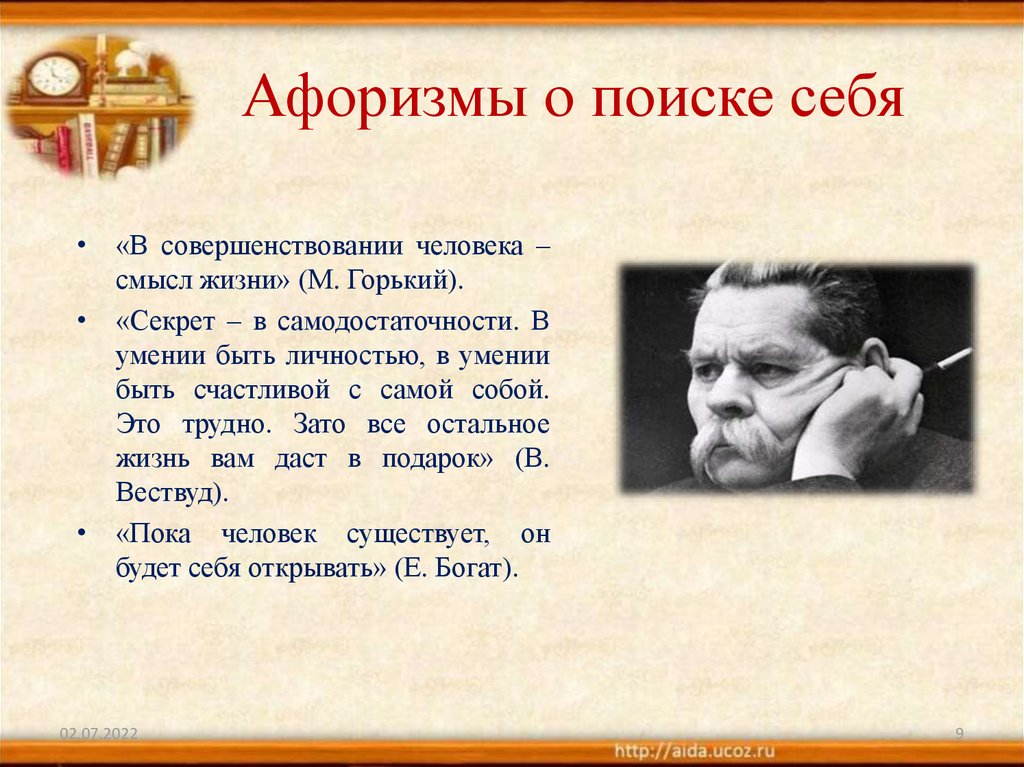 Афоризмы о поиске себя

• «В совершенствовании человека – смысл жизни» (М. Горький).

• «Секрет – в самодостаточности. В умении быть личностью, в умении быть счастливой с самой собой. Это трудно. Зато все остальное жизнь вам даст в подарок» (В. Вествуд).

• «Пока человек существует, он будет себя открывать» (Е. Богат).

02.07.2022

9

http://aida.ucoz.ru